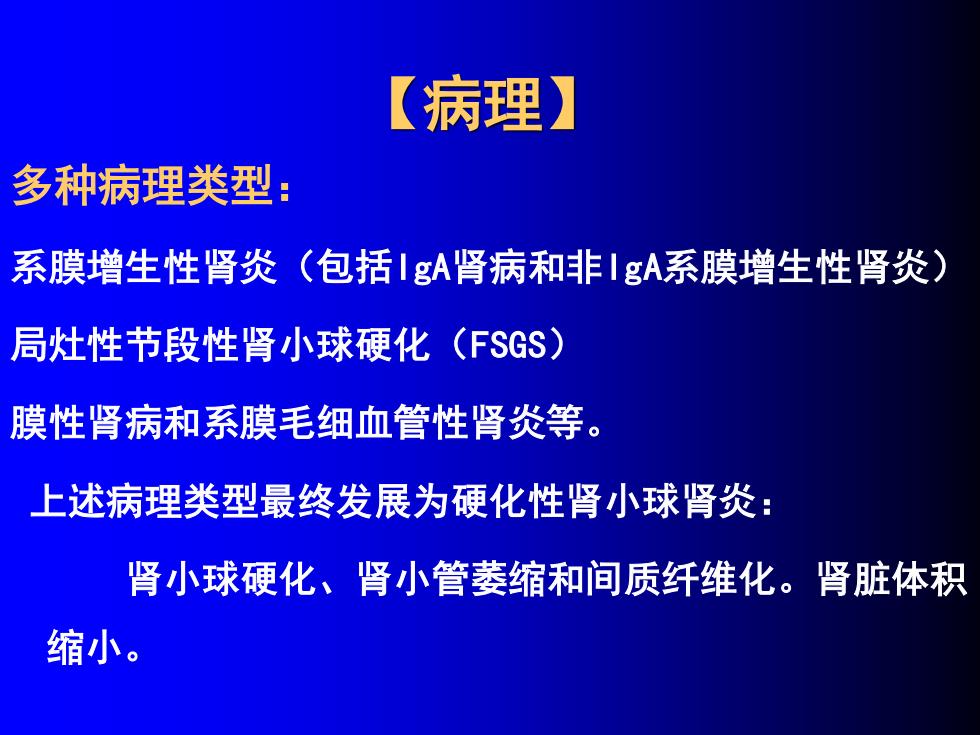 【病理】

多种病理类型：

系膜增生性肾炎（包括IgA肾病和非IgA系膜增生性肾炎）

局灶性节段性肾小球硬化（FSGS）

膜性肾病和系膜毛细血管性肾炎等。

上述病理类型最终发展为硬化性肾小球肾炎：

肾小球硬化、肾小管萎缩和间质纤维化。肾脏体积缩小。